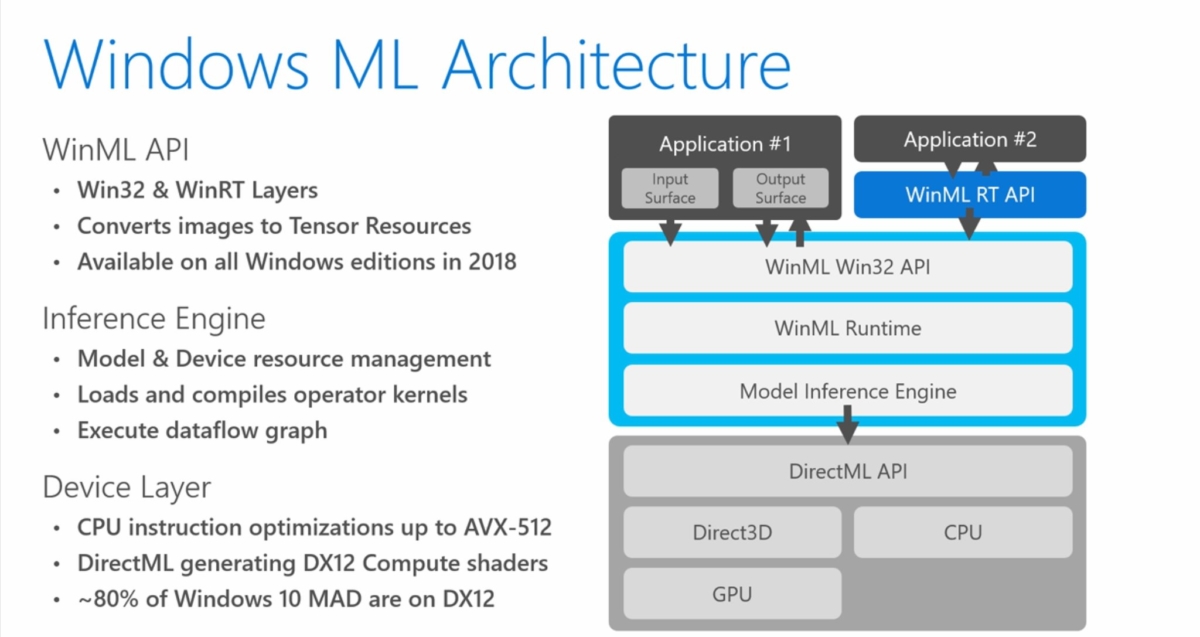 Windows ML Architecture

WinML API
• Win32 & WinRT Layers
• Converts images to Tensor Resources
• Available on all Windows editions in 2018

Inference Engine
• Model & Device resource management
• Loads and compiles operator kernels
• Execute dataflow graph

Device Layer
• CPU instruction optimizations up to AVX-512
• DirectML generating DX12 Compute shaders
• ~80% of Windows 10 MAD are on DX12

Application #1
Input Surface
Output Surface
Application #2
WinML RT API
WinML Win32 API
WinML Runtime
Model Inference Engine
DirectML API
Direct3D
CPU
GPU